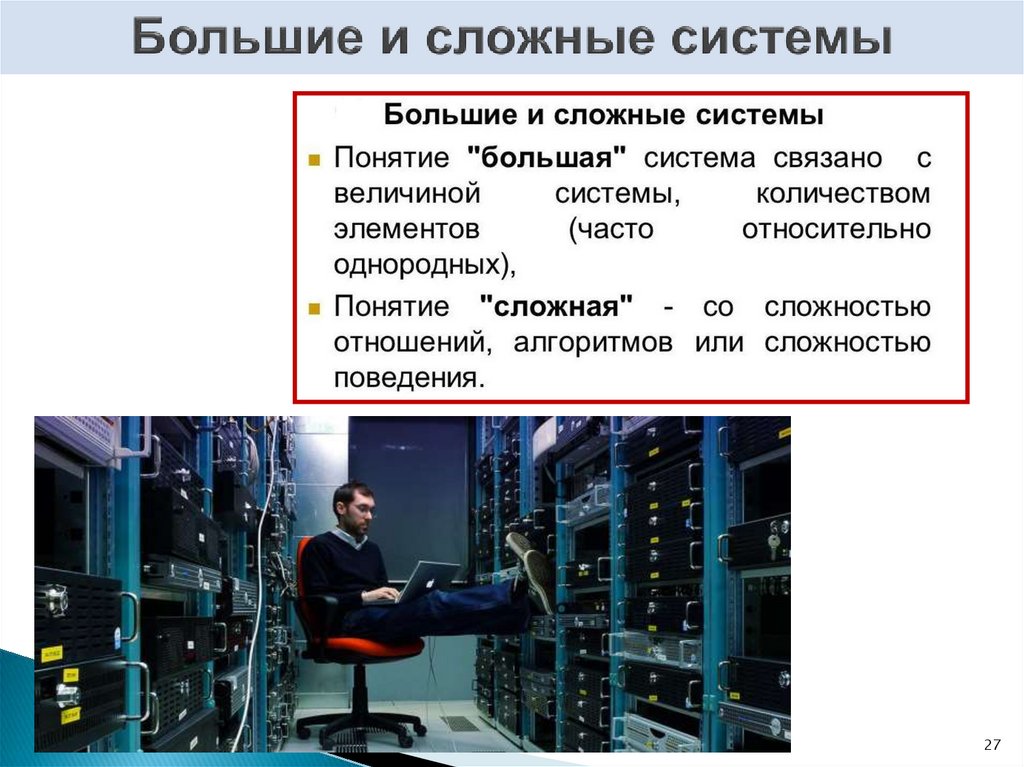 Большие и сложные системы

Большие и сложные системы

Понятие "большая" система связано с величиной системы, количеством элементов (часто относительно однородных),

Понятие "сложная" - со сложностью отношений, алгоритмов или сложностью поведения.

27